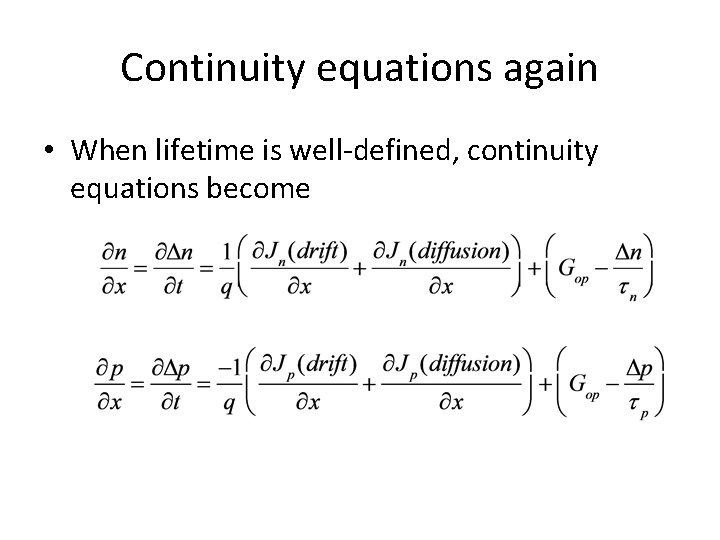 Continuity equations again

• When lifetime is well-defined, continuity equations become

$\frac{\partial n}{\partial x} = \frac{\partial \Delta n}{\partial t} = \frac{1}{q}\left(\frac{\partial J_n(drift)}{\partial x} + \frac{\partial J_n(diffusion)}{\partial x}\right) + \left(G_{op} - \frac{\Delta n}{\tau_n}\right)$

$\frac{\partial p}{\partial x} = \frac{\partial \Delta p}{\partial t} = \frac{-1}{q}\left(\frac{\partial J_p(drift)}{\partial x} + \frac{\partial J_p(diffusion)}{\partial x}\right) + \left(G_{op} - \frac{\Delta p}{\tau_p}\right)$